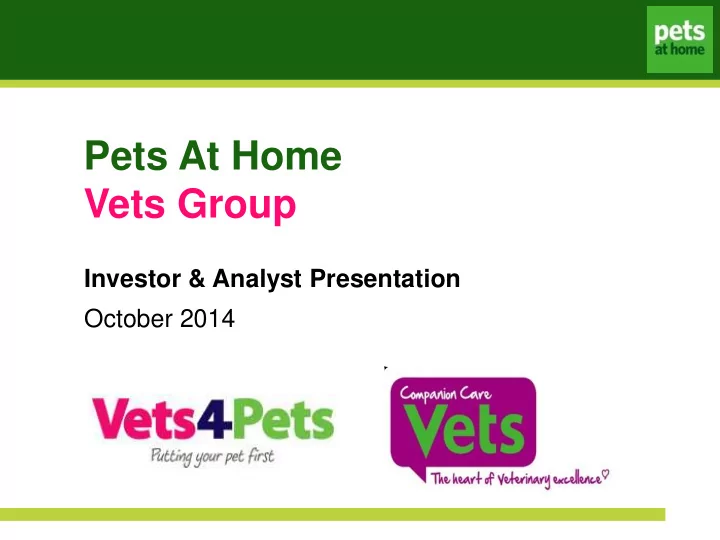 pets
at home

Pets At Home
Vets Group

Investor & Analyst Presentation
October 2014

Vets4Pets
Putting your pet first

Companion Care
Vets
The heart of Veterinary excellence